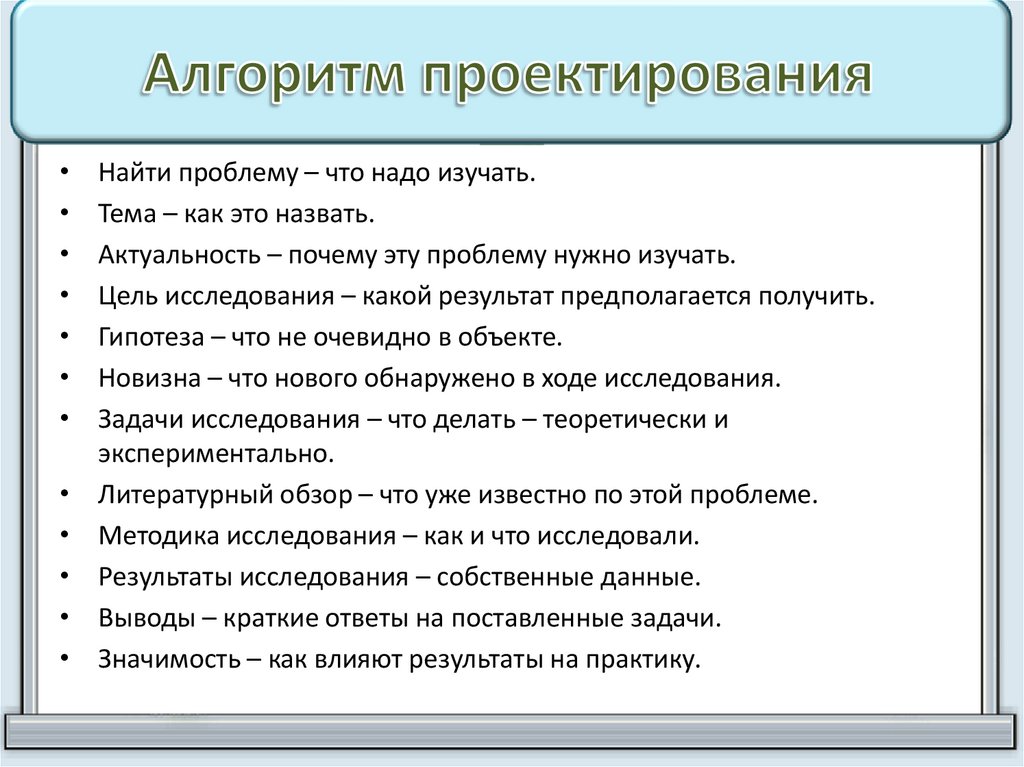 Алгоритм проектирования

• Найти проблему – что надо изучать.
• Тема – как это назвать.
• Актуальность – почему эту проблему нужно изучать.
• Цель исследования – какой результат предполагается получить.
• Гипотеза – что не очевидно в объекте.
• Новизна – что нового обнаружено в ходе исследования.
• Задачи исследования – что делать – теоретически и экспериментально.
• Литературный обзор – что уже известно по этой проблеме.
• Методика исследования – как и что исследовали.
• Результаты исследования – собственные данные.
• Выводы – краткие ответы на поставленные задачи.
• Значимость – как влияют результаты на практику.